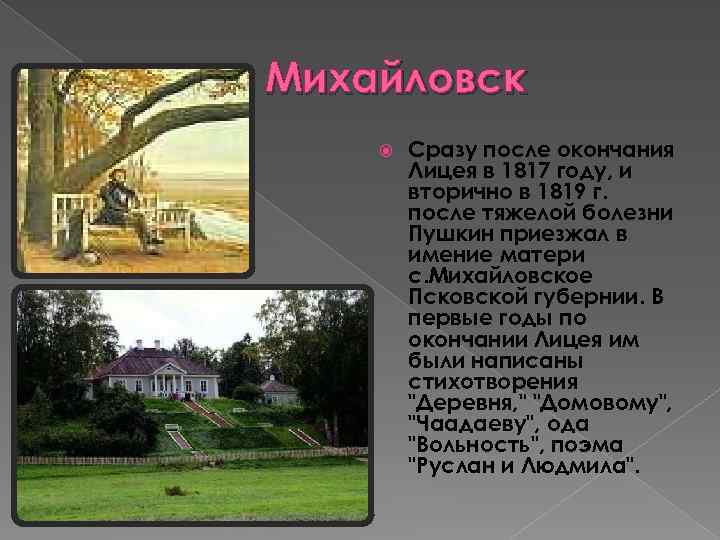 Михайловск

Сразу после окончания Лицея в 1817 году, и вторично в 1819 г. после тяжелой болезни Пушкин приезжал в имение матери с.Михайловское Псковской губернии. В первые годы по окончании Лицея им были написаны стихотворения "Деревня," "Домовому", "Чаадаеву", ода "Вольность", поэма "Руслан и Людмила".